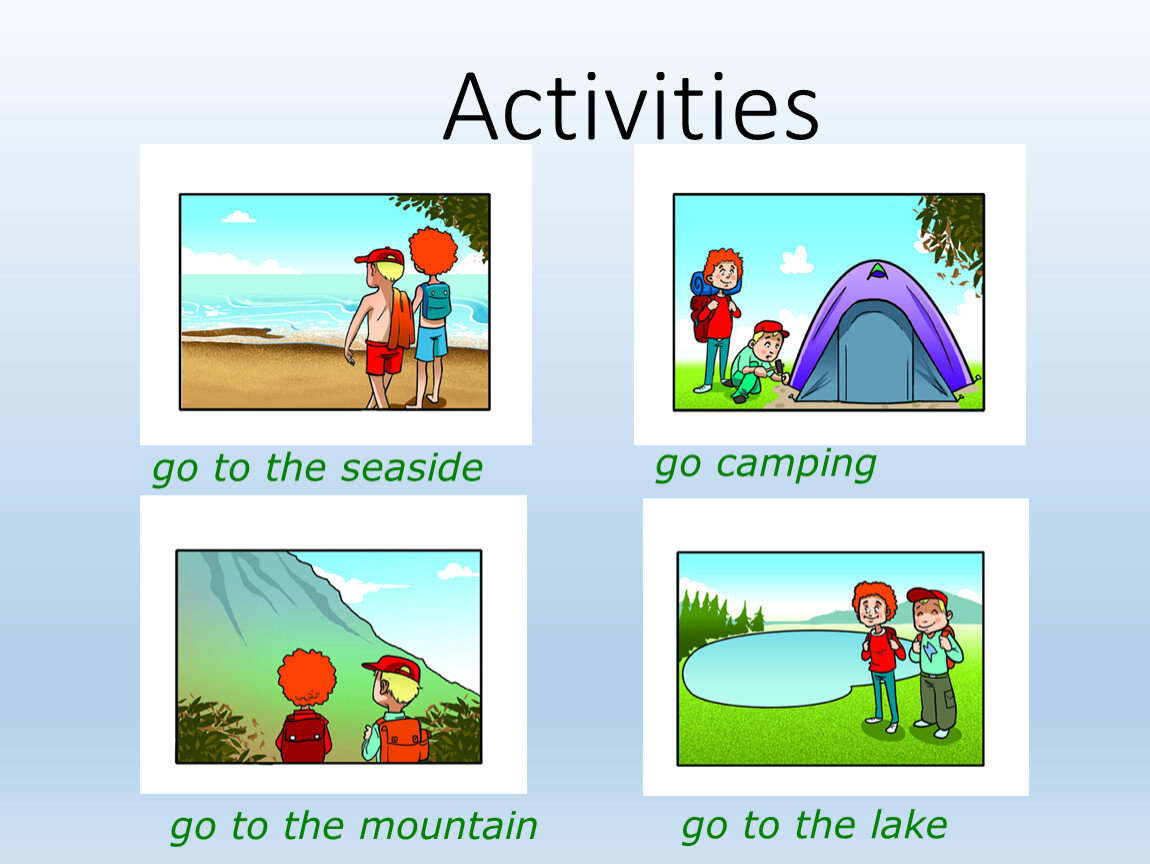 Activities

go to the seaside

go camping

go to the mountain

go to the lake